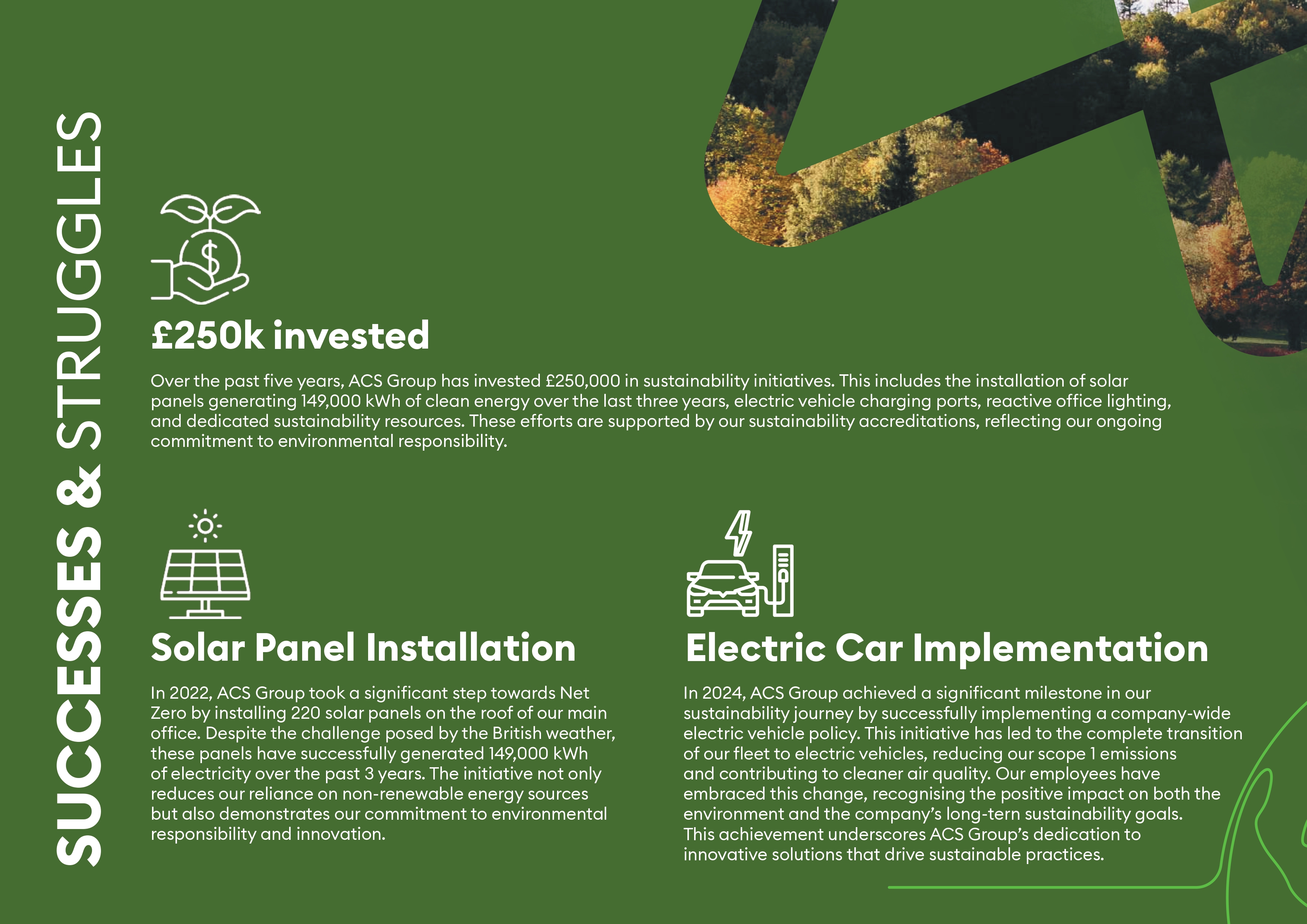 SUCCESSES & STRUGGLES

£250k invested

Over the past five years, ACS Group has invested £250,000 in sustainability initiatives. This includes the installation of solar panels generating 149,000 kWh of clean energy over the last three years, electric vehicle charging ports, reactive office lighting, and dedicated sustainability resources. These efforts are supported by our sustainability accreditations, reflecting our ongoing commitment to environmental responsibility.

Solar Panel Installation

In 2022, ACS Group took a significant step towards Net Zero by installing 220 solar panels on the roof of our main office. Despite the challenge posed by the British weather, these panels have successfully generated 149,000 kWh of electricity over the past 3 years. The initiative not only reduces our reliance on non-renewable energy sources but also demonstrates our commitment to environmental responsibility and innovation.

Electric Car Implementation

In 2024, ACS Group achieved a significant milestone in our sustainability journey by successfully implementing a company-wide electric vehicle policy. This initiative has led to the complete transition of our fleet to electric vehicles, reducing our scope 1 emissions and contributing to cleaner air quality. Our employees have embraced this change, recognising the positive impact on both the environment and the company's long-tern sustainability goals. This achievement underscores ACS Group's dedication to innovative solutions that drive sustainable practices.